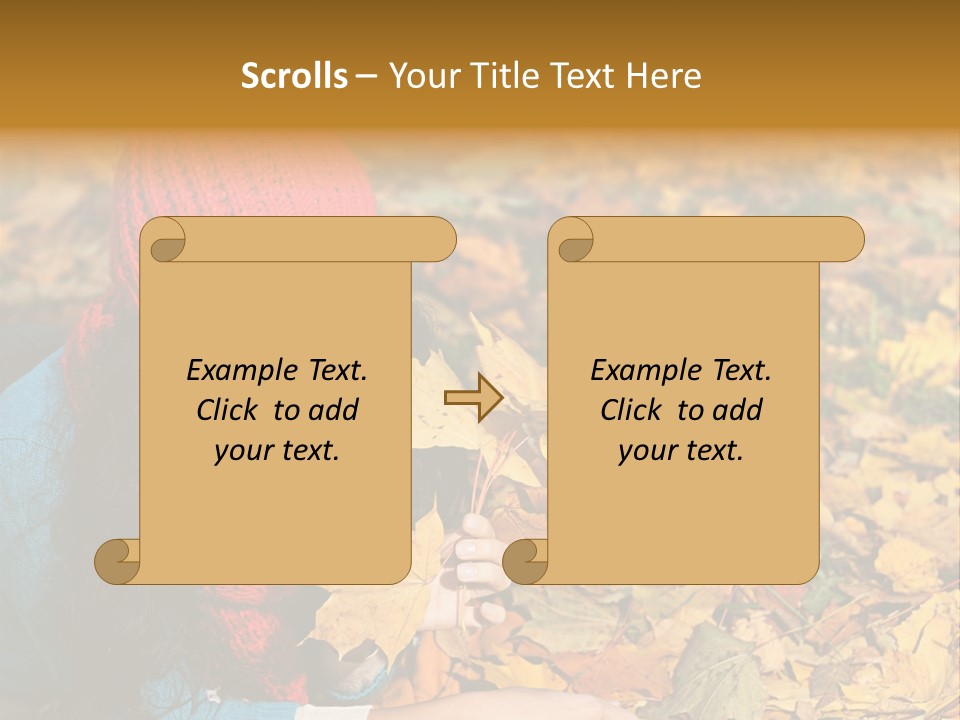 Scrolls – Your Title Text Here

Example Text. Click to add your text.

Example Text. Click to add your text.